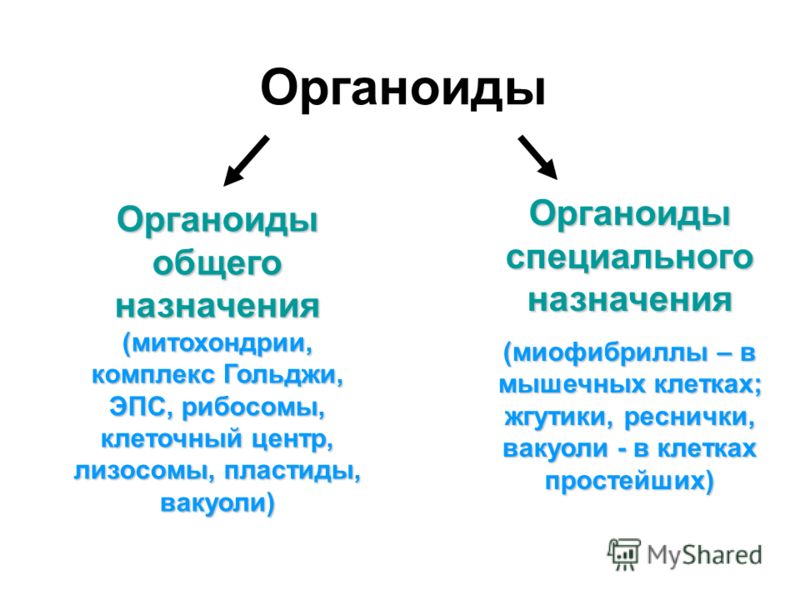 Органоиды

Органоиды общего назначения

(митохондрии, комплекс Гольджи, ЭПС, рибосомы, клеточный центр, лизосомы, пластиды, вакуоли)

Органоиды специального назначения

(миофибриллы – в мышечных клетках; жгутики, реснички, вакуоли - в клетках простейших)

MyShared